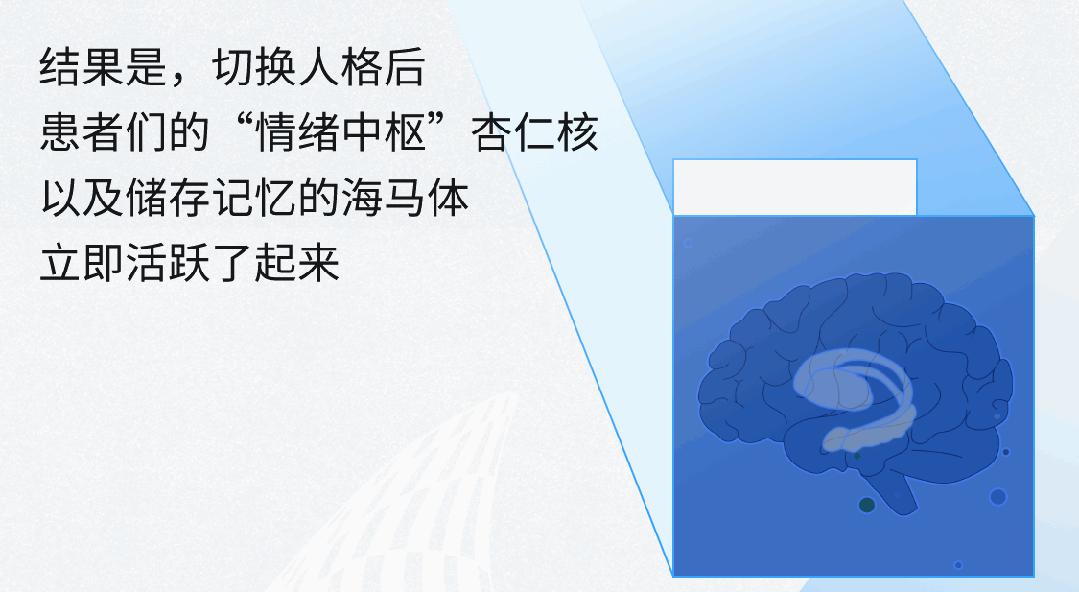 结果是，切换人格后
患者们的“情绪中枢”杏仁核
以及储存记忆的海马体
立即活跃了起来